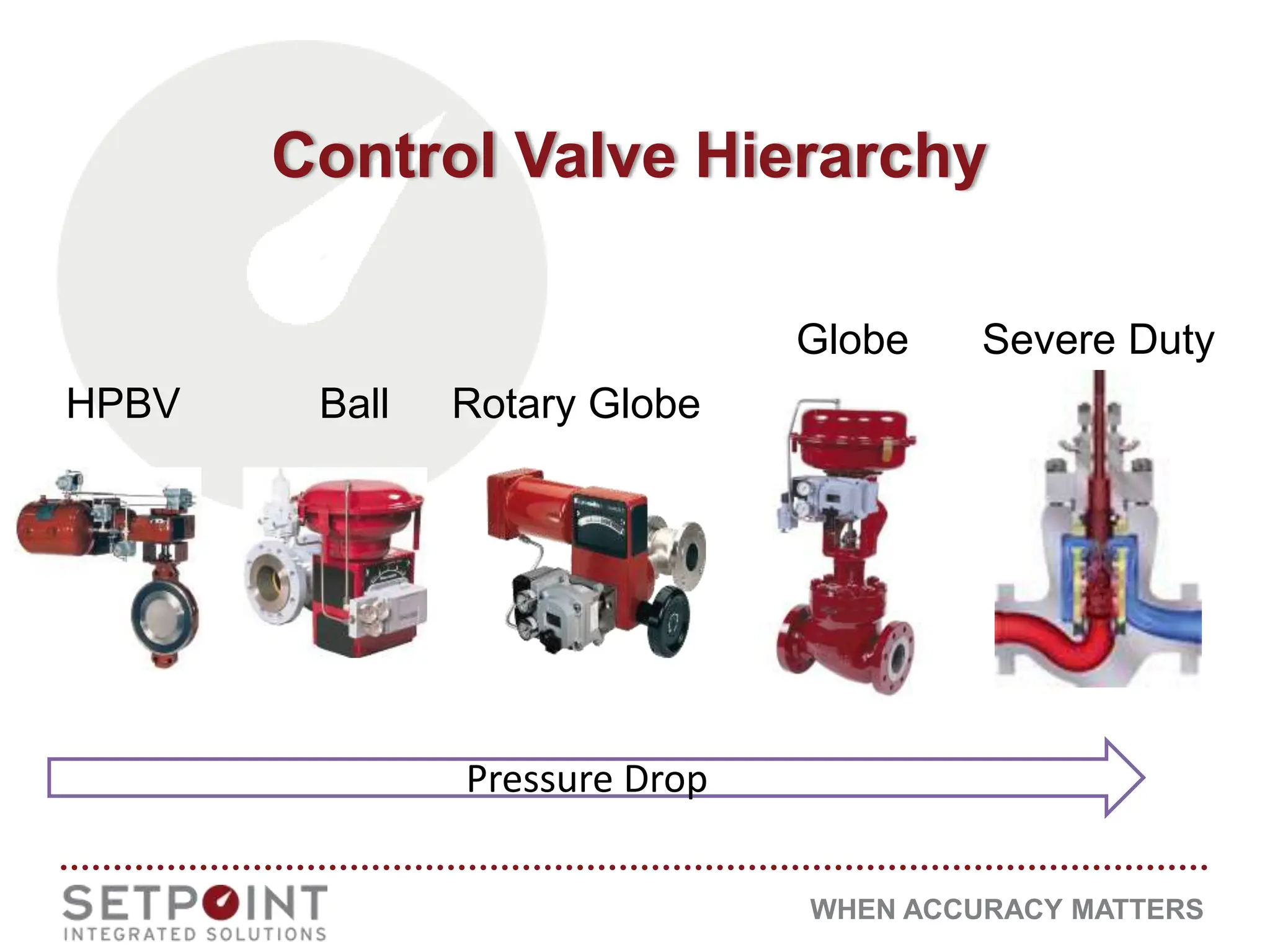 Control Valve Hierarchy

HPBV

Ball

Rotary Globe

Globe

Severe Duty

Pressure Drop

SETPOINT
INTEGRATED SOLUTIONS

WHEN ACCURACY MATTERS